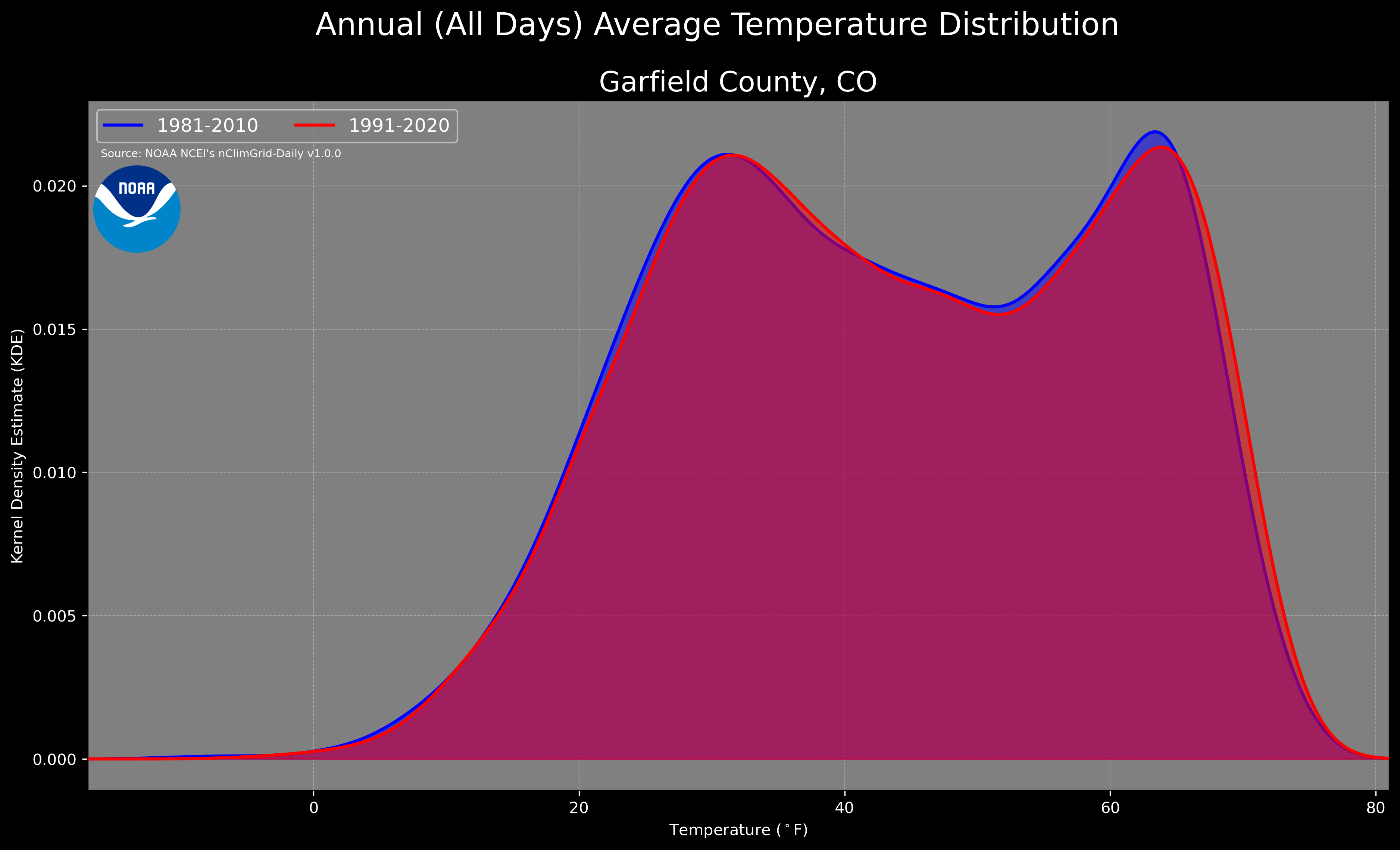 Annual (All Days) Average Temperature Distribution

Garfield County, CO

1981-2010
1991-2020

Source: NOAA NCEI's nClimGrid-Daily v1.0.0

NOAA

Kernel Density Estimate (KDE)

0.020
0.015
0.010
0.005
0.000

0
20
40
60
80

Temperature ($^\circ$F)